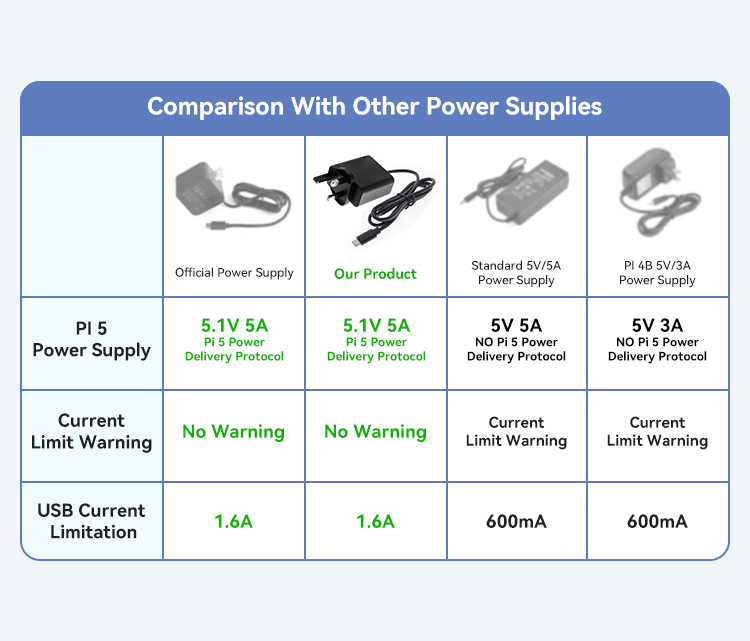 Comparison With Other Power Supplies

| | Official Power Supply | Our Product | Standard 5V/5A Power Supply | PI 4B 5V/3A Power Supply |
|---|---|---|---|---|
| PI 5 Power Supply | 5.1V 5A Pi 5 Power Delivery Protocol | 5.1V 5A Pi 5 Power Delivery Protocol | 5V 5A NO Pi 5 Power Delivery Protocol | 5V 3A NO Pi 5 Power Delivery Protocol |
| Current Limit Warning | No Warning | No Warning | Current Limit Warning | Current Limit Warning |
| USB Current Limitation | 1.6A | 1.6A | 600mA | 600mA |